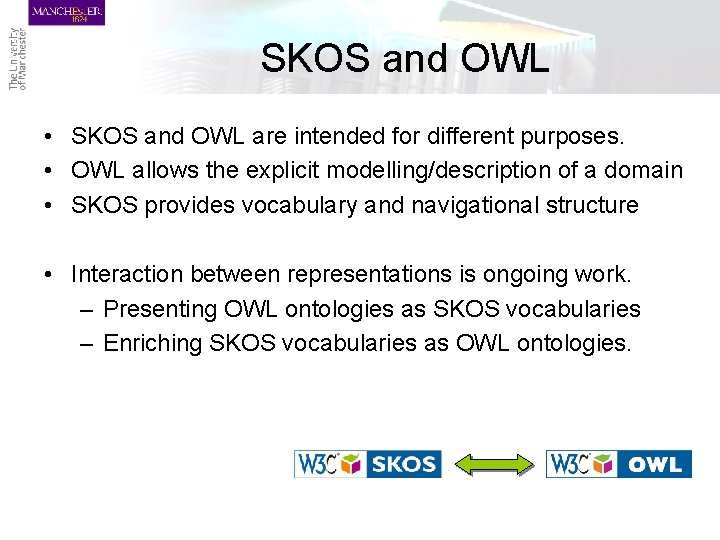 MANCHESTER
1824

The University of Manchester

SKOS and OWL

• SKOS and OWL are intended for different purposes.
• OWL allows the explicit modelling/description of a domain
• SKOS provides vocabulary and navigational structure

• Interaction between representations is ongoing work.
– Presenting OWL ontologies as SKOS vocabularies
– Enriching SKOS vocabularies as OWL ontologies.

W3C SKOS

W3C OWL